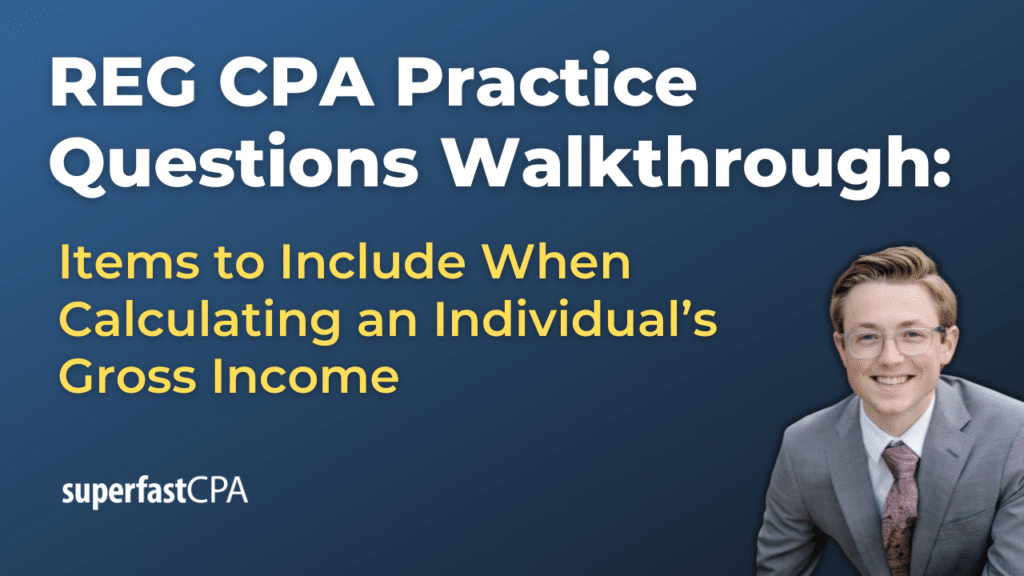 REG CPA Practice Questions Walkthrough:

Items to Include When Calculating an Individual's Gross Income

superfastCPA